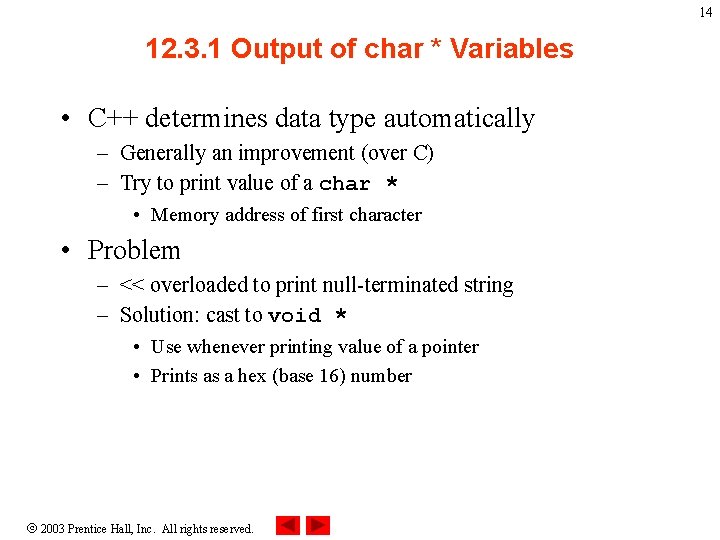 14

12.3.1 Output of char * Variables

• C++ determines data type automatically
– Generally an improvement (over C)
– Try to print value of a char *
• Memory address of first character

• Problem
– << overloaded to print null-terminated string
– Solution: cast to void *
• Use whenever printing value of a pointer
• Prints as a hex (base 16) number

© 2003 Prentice Hall, Inc. All rights reserved.